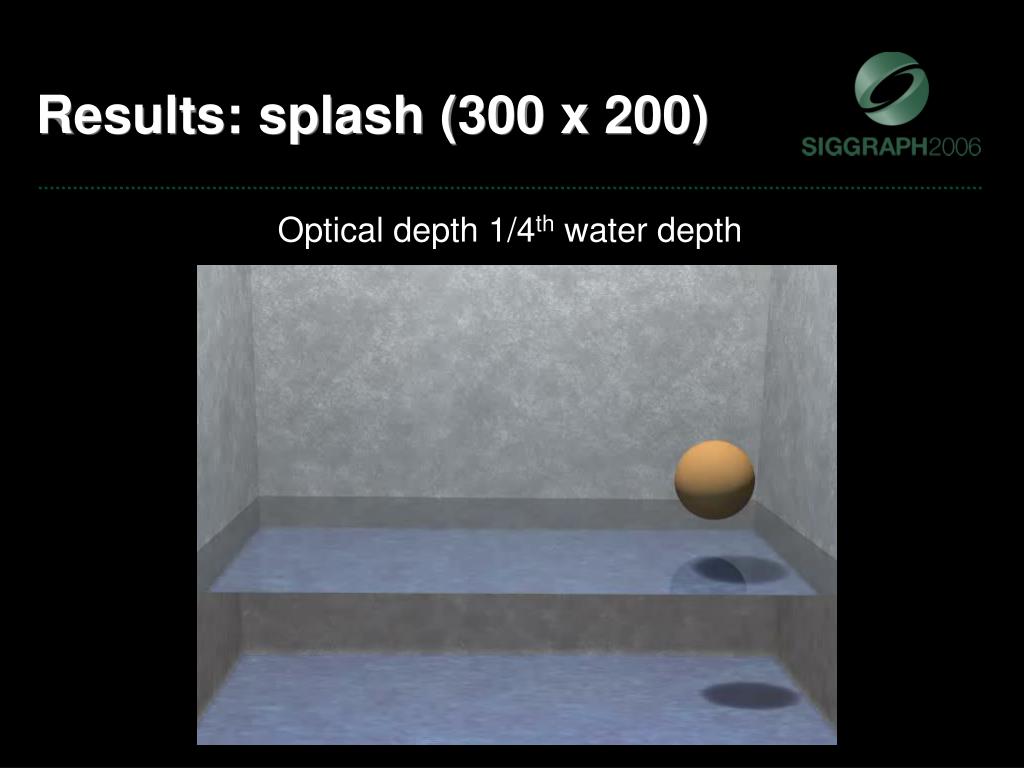 Results: splash (300 x 200)

SIGGRAPH2006

Optical depth 1/4$^{th}$ water depth